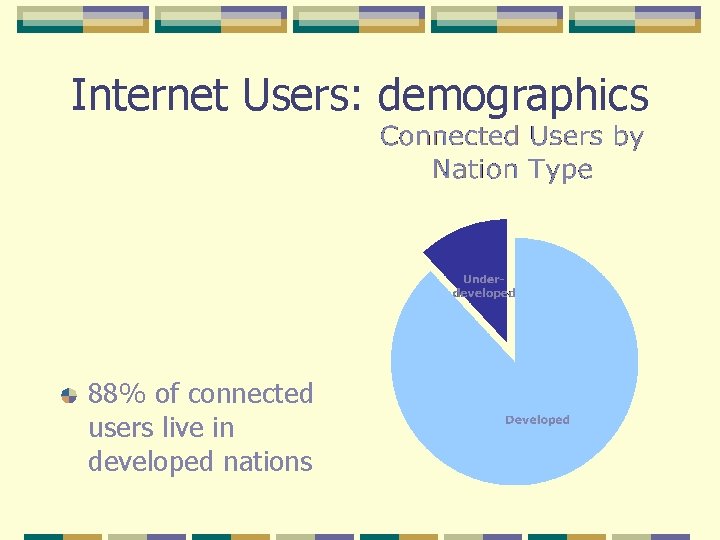 Internet Users: demographics

Connected Users by Nation Type

Under-developed

Developed

88% of connected users live in developed nations